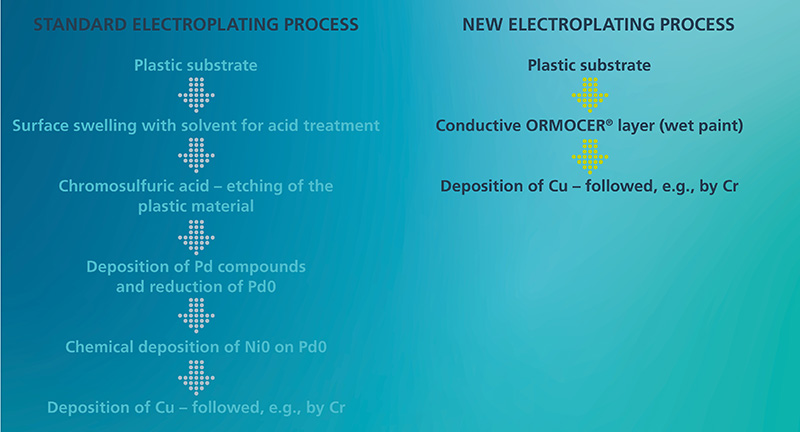 STANDARD ELECTROPLATING PROCESS

Plastic substrate

Surface swelling with solvent for acid treatment

Chromosulfuric acid – etching of the plastic material

Deposition of Pd compounds and reduction of Pd0

Chemical deposition of Ni0 on Pd0

Deposition of Cu – followed, e.g., by Cr

NEW ELECTROPLATING PROCESS

Plastic substrate

Conductive ORMOCER® layer (wet paint)

Deposition of Cu – followed, e.g., by Cr